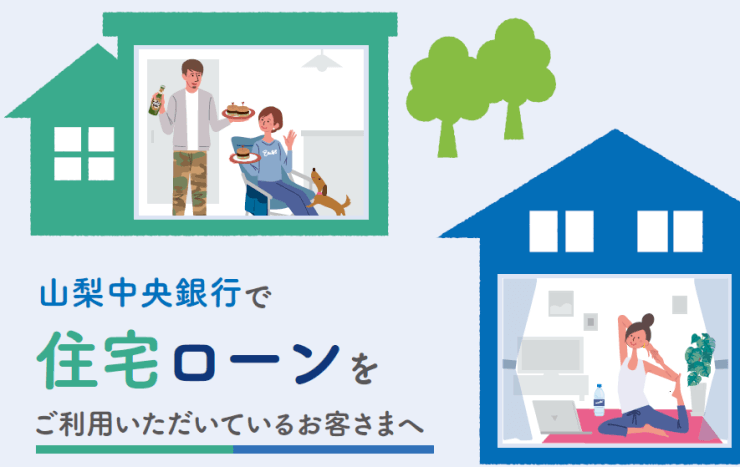 山梨中央銀行で

住宅ローンを

ご利用いただいているお客さまへ